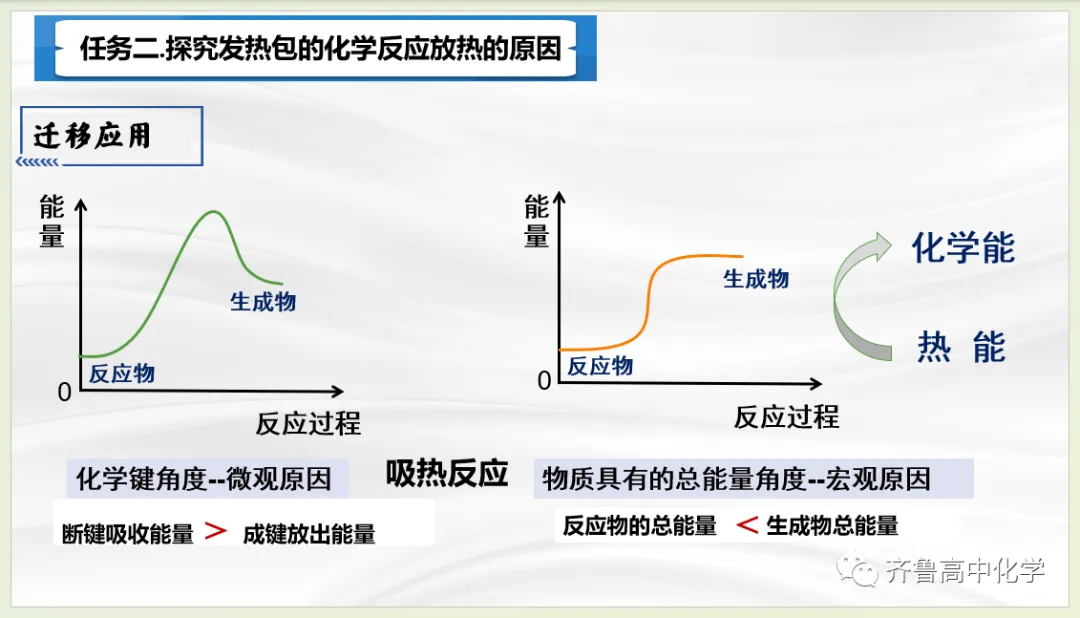 任务二.探究发热包的化学反应放热的原因

迁移应用

能量

生成物

反应物

0

反应过程

能量

生成物

反应物

0

反应过程

化学能

热 能

化学键角度--微观原因

吸热反应

物质具有的总能量角度--宏观原因

断键吸收能量 > 成键放出能量

反应物的总能量 < 生成物总能量

齐鲁高中化学